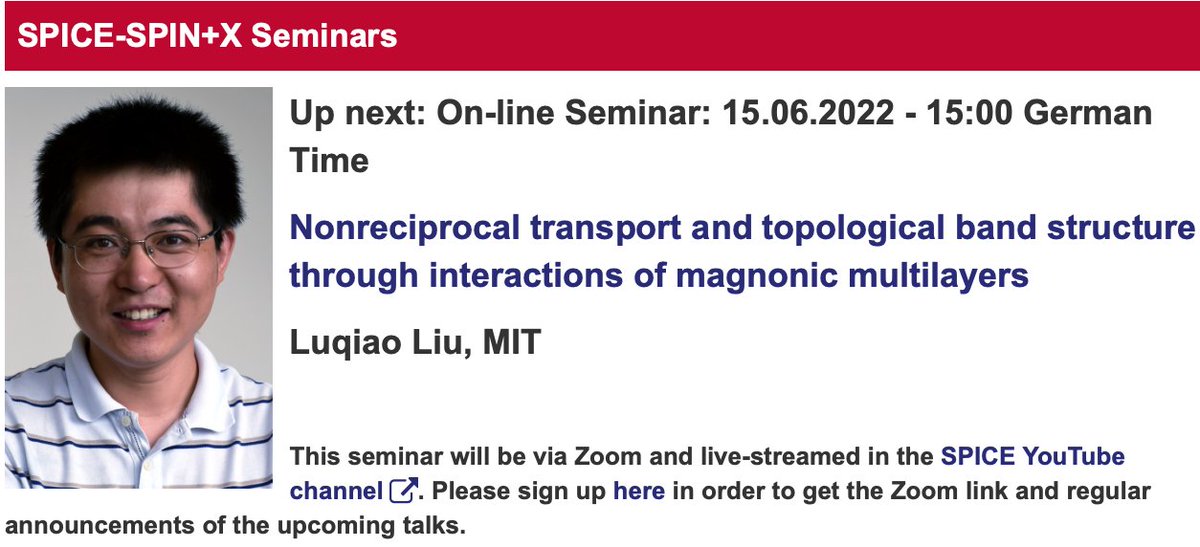 SPICE-SPIN+X Seminars

Up next: On-line Seminar: 15.06.2022 - 15:00 German Time

Nonreciprocal transport and topological band structure through interactions of magnonic multilayers

Luqiao Liu, MIT

This seminar will be via Zoom and live-streamed in the SPICE YouTube channel. Please sign up here in order to get the Zoom link and regular announcements of the upcoming talks.